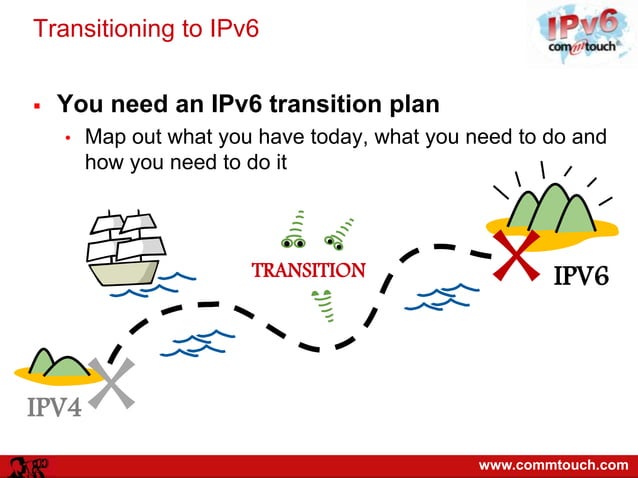 Transitioning to IPv6

IPv6
commtouch®

▪ You need an IPv6 transition plan
  • Map out what you have today, what you need to do and how you need to do it

TRANSITION

IPV6

IPV4

www.commtouch.com